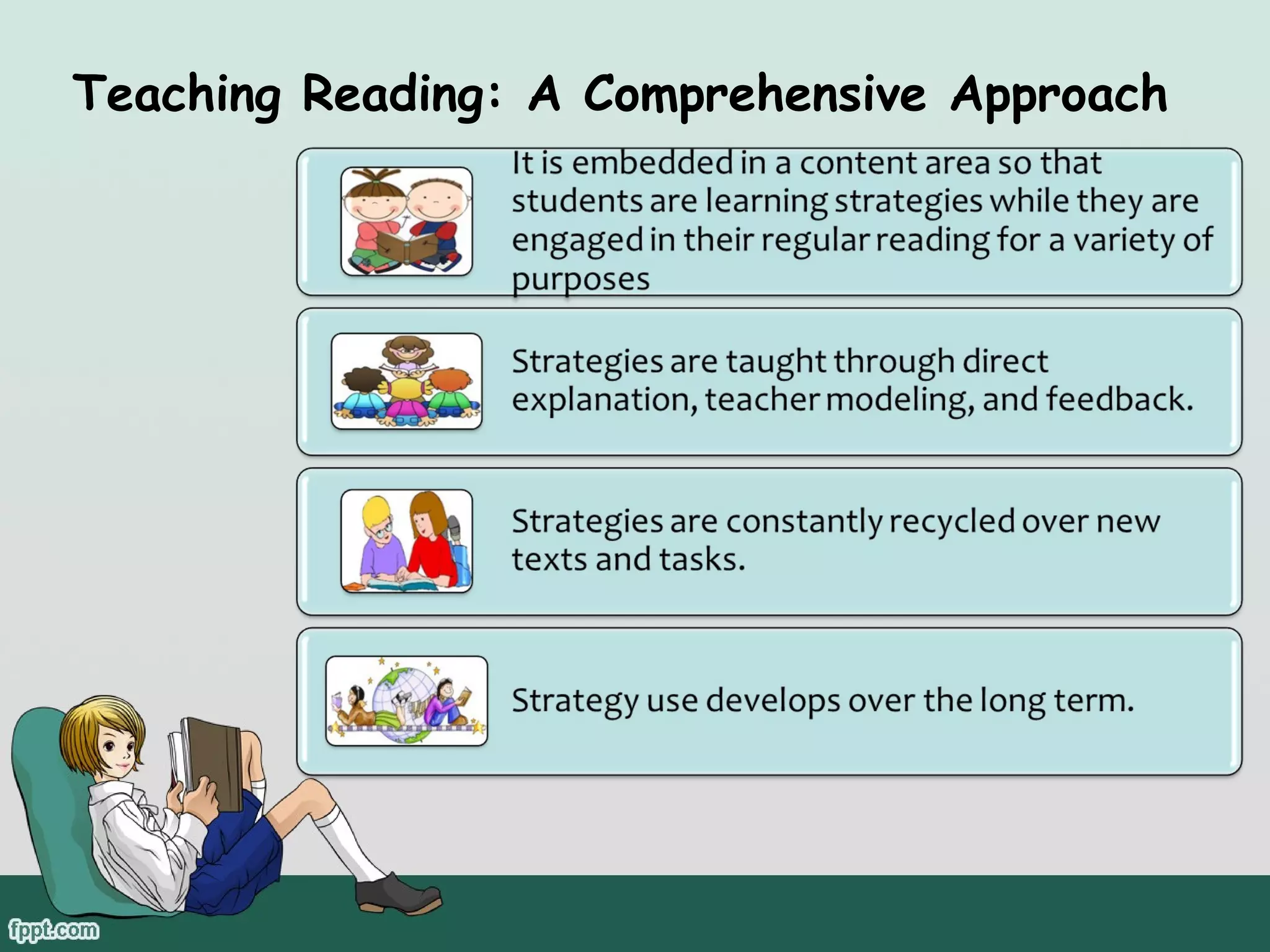 Teaching Reading: A Comprehensive Approach

It is embedded in a content area so that students are learning strategies while they are engaged in their regular reading for a variety of purposes

Strategies are taught through direct explanation, teacher modeling, and feedback.

Strategies are constantly recycled over new texts and tasks.

Strategy use develops over the long term.

fppt.com